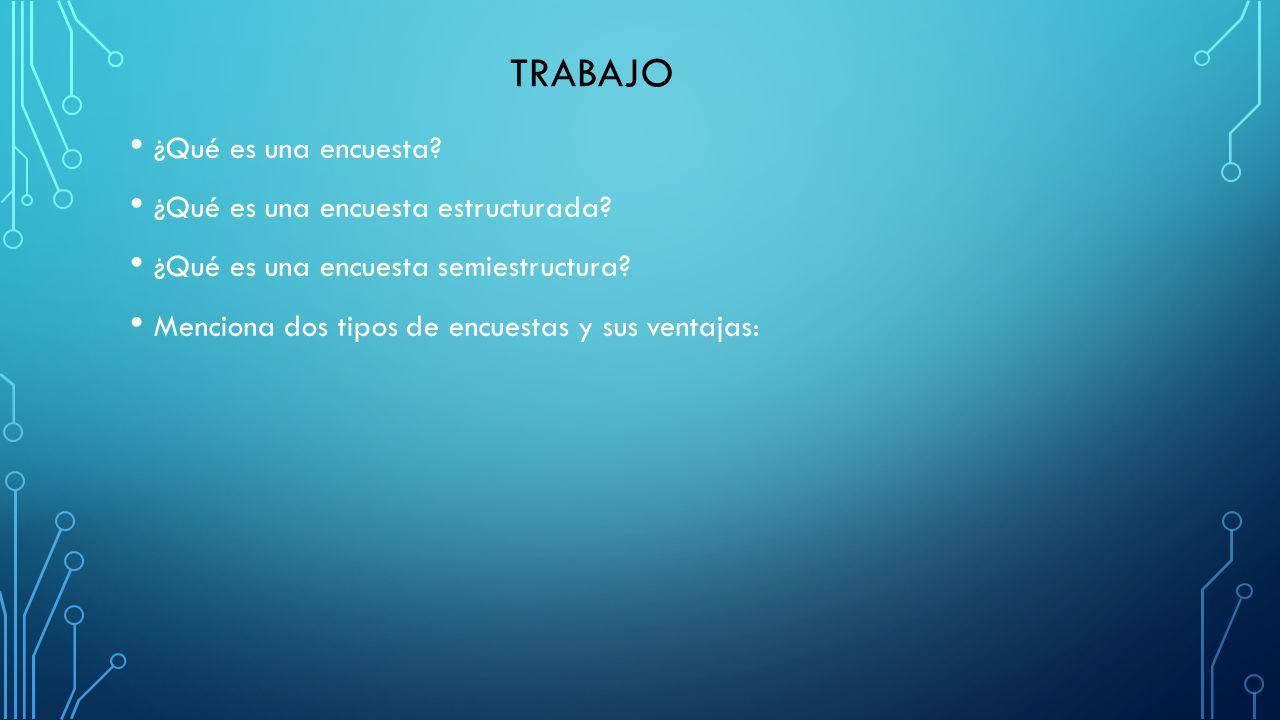 TRABAJO

• ¿Qué es una encuesta?
• ¿Qué es una encuesta estructurada?
• ¿Qué es una encuesta semiestructura?
• Menciona dos tipos de encuestas y sus ventajas: